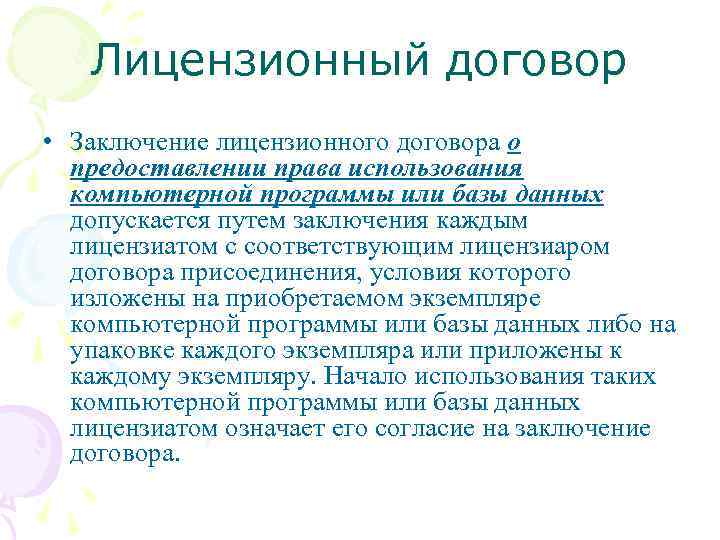 Лицензионный договор

• Заключение лицензионного договора о предоставлении права использования компьютерной программы или базы данных допускается путем заключения каждым лицензиатом с соответствующим лицензиаром договора присоединения, условия которого изложены на приобретаемом экземпляре компьютерной программы или базы данных либо на упаковке каждого экземпляра или приложены к каждому экземпляру. Начало использования таких компьютерной программы или базы данных лицензиатом означает его согласие на заключение договора.